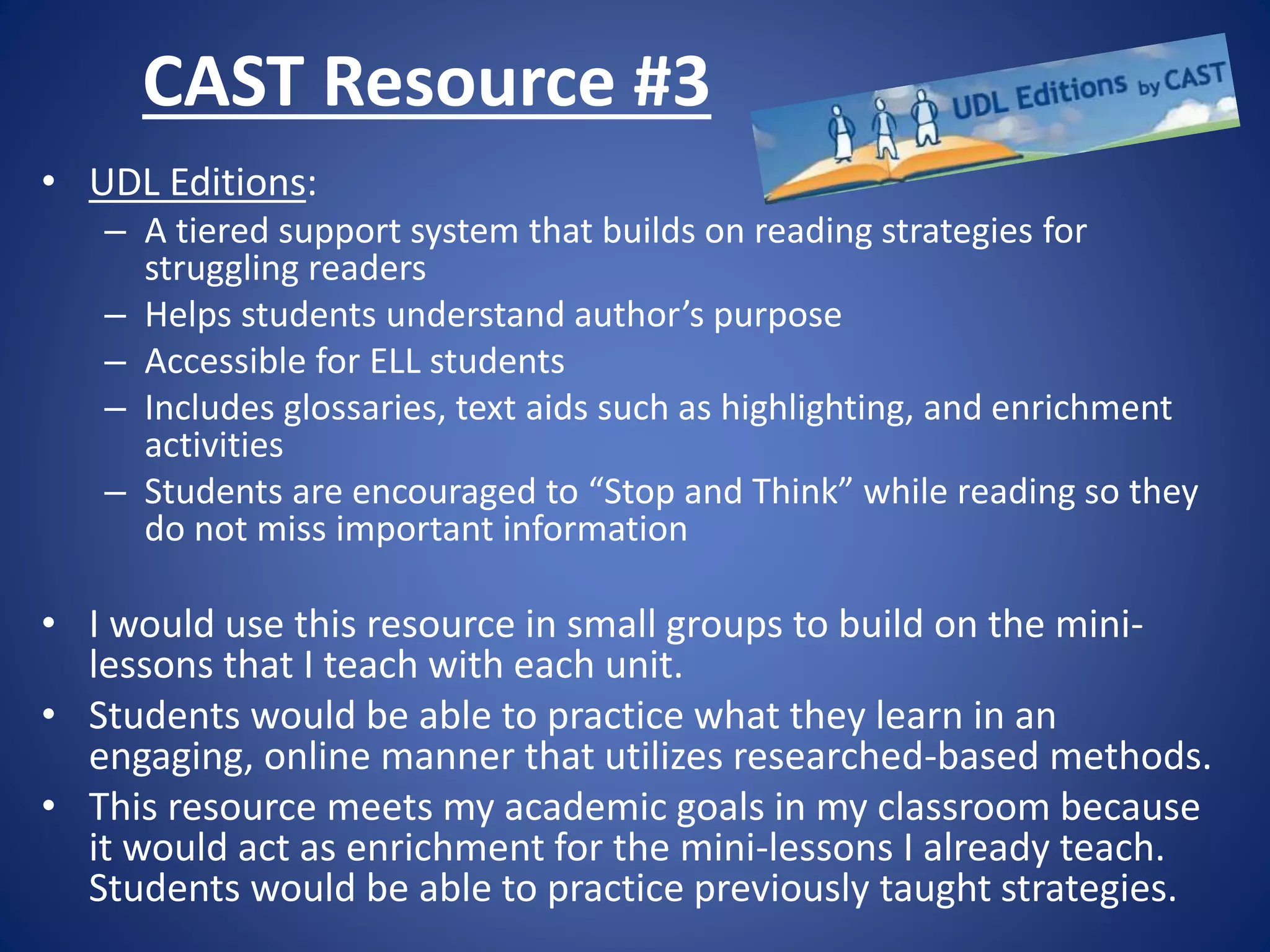 CAST Resource #3

UDL Editions by CAST

• UDL Editions:
– A tiered support system that builds on reading strategies for struggling readers
– Helps students understand author's purpose
– Accessible for ELL students
– Includes glossaries, text aids such as highlighting, and enrichment activities
– Students are encouraged to "Stop and Think" while reading so they do not miss important information

• I would use this resource in small groups to build on the mini-lessons that I teach with each unit.
• Students would be able to practice what they learn in an engaging, online manner that utilizes researched-based methods.
• This resource meets my academic goals in my classroom because it would act as enrichment for the mini-lessons I already teach. Students would be able to practice previously taught strategies.